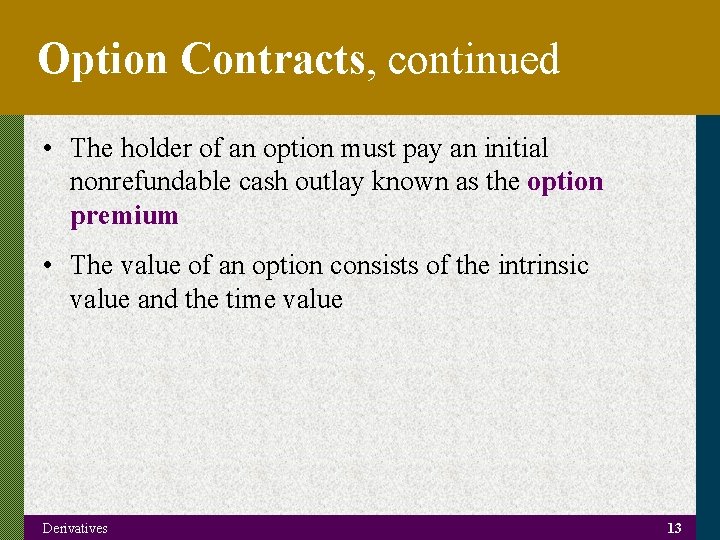 Option Contracts, continued

• The holder of an option must pay an initial nonrefundable cash outlay known as the option premium

• The value of an option consists of the intrinsic value and the time value

Derivatives

13